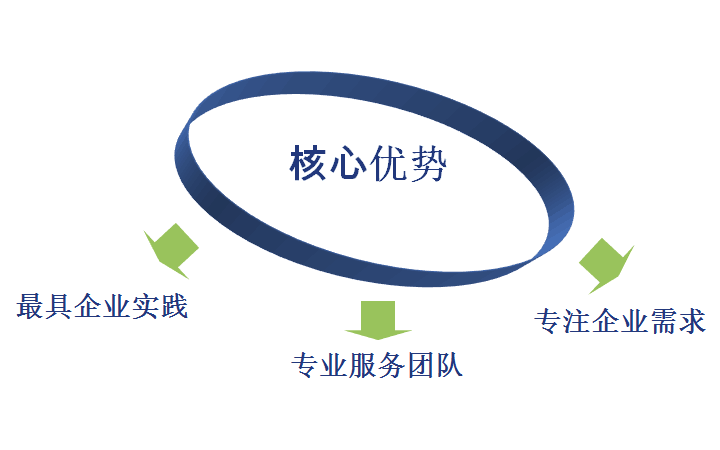 核心优势

最具企业实践

专业服务团队

专注企业需求